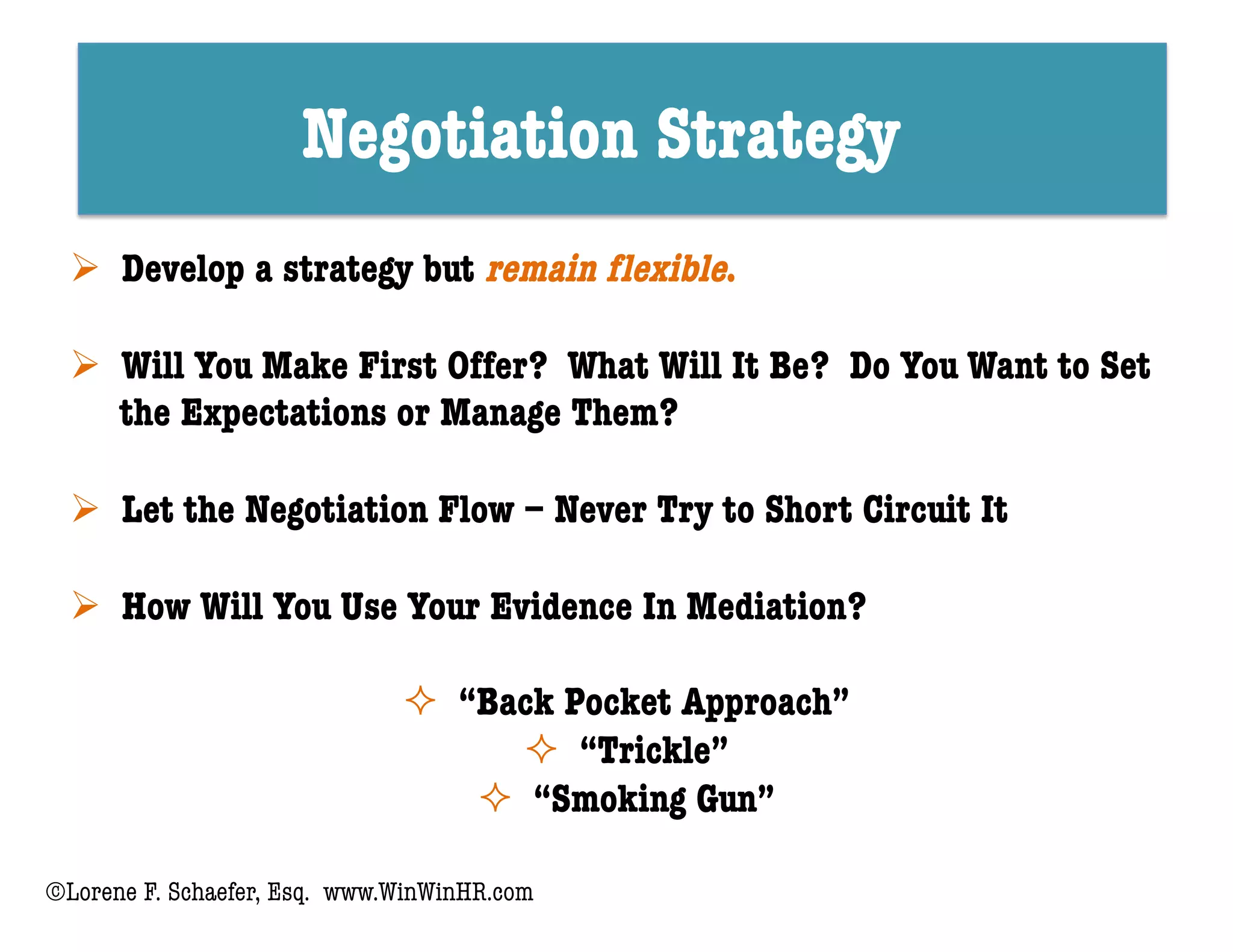 Negotiation Strategy

➢ Develop a strategy but remain flexible.

➢ Will You Make First Offer? What Will It Be? Do You Want to Set the Expectations or Manage Them?

➢ Let the Negotiation Flow – Never Try to Short Circuit It

➢ How Will You Use Your Evidence In Mediation?

✧ “Back Pocket Approach”
✧ “Trickle”
✧ “Smoking Gun”

©Lorene F. Schaefer, Esq. www.WinWinHR.com